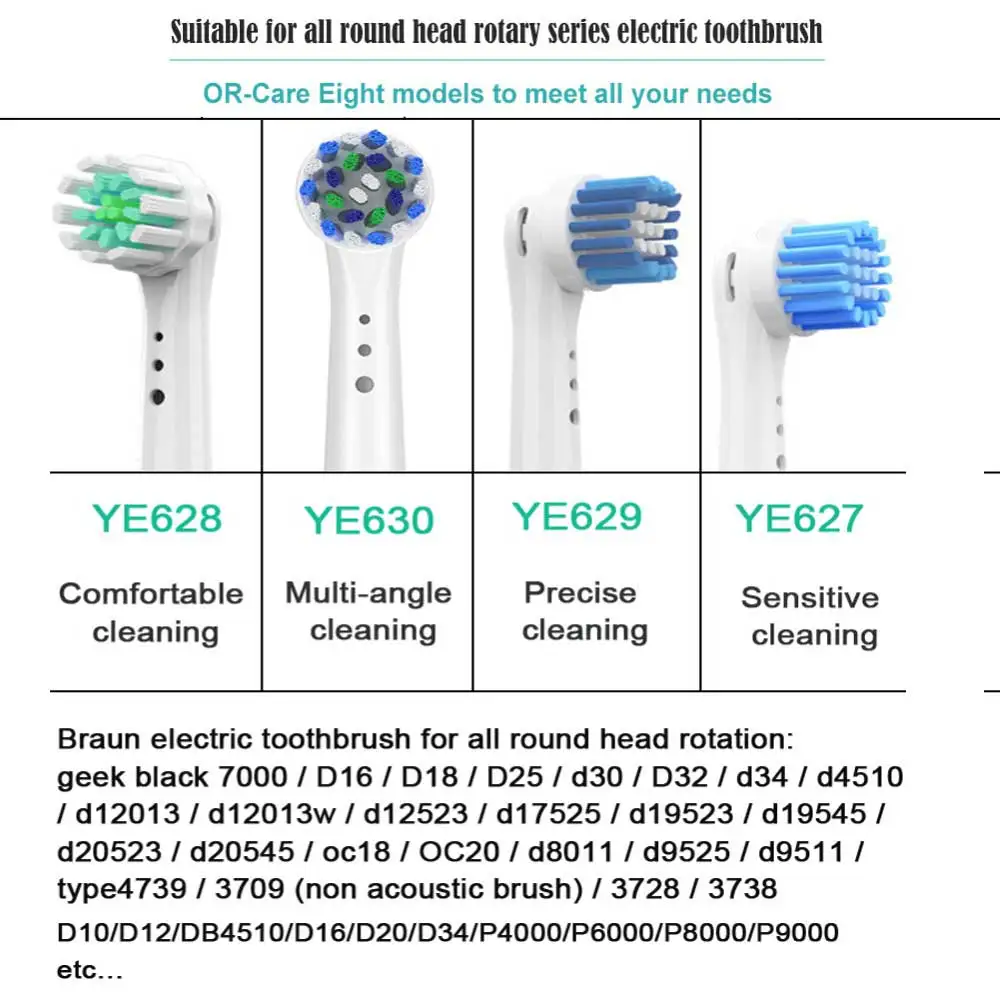 Suitable for all round head rotary series electric toothbrush

OR-Care Eight models to meet all your needs

| YE628 | YE630 | YE629 | YE627 |
|---|---|---|---|
| Comfortable cleaning | Multi-angle cleaning | Precise cleaning | Sensitive cleaning |

Braun electric toothbrush for all round head rotation: geek black 7000 / D16 / D18 / D25 / d30 / D32 / d34 / d4510 / d12013 / d12013w / d12523 / d17525 / d19523 / d19545 / d20523 / d20545 / oc18 / OC20 / d8011 / d9525 / d9511 / type4739 / 3709 (non acoustic brush) / 3728 / 3738
D10/D12/DB4510/D16/D20/D34/P4000/P6000/P8000/P9000
etc...